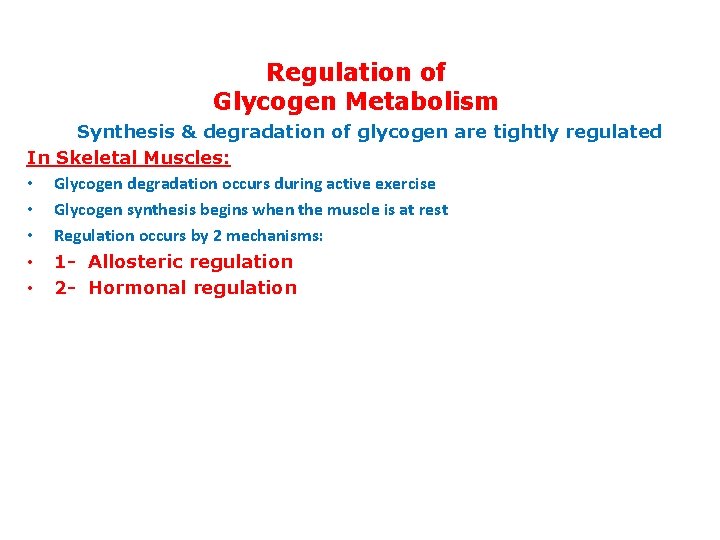 Regulation of
Glycogen Metabolism

Synthesis & degradation of glycogen are tightly regulated

In Skeletal Muscles:

• Glycogen degradation occurs during active exercise
• Glycogen synthesis begins when the muscle is at rest
• Regulation occurs by 2 mechanisms:
• 1- Allosteric regulation
• 2- Hormonal regulation